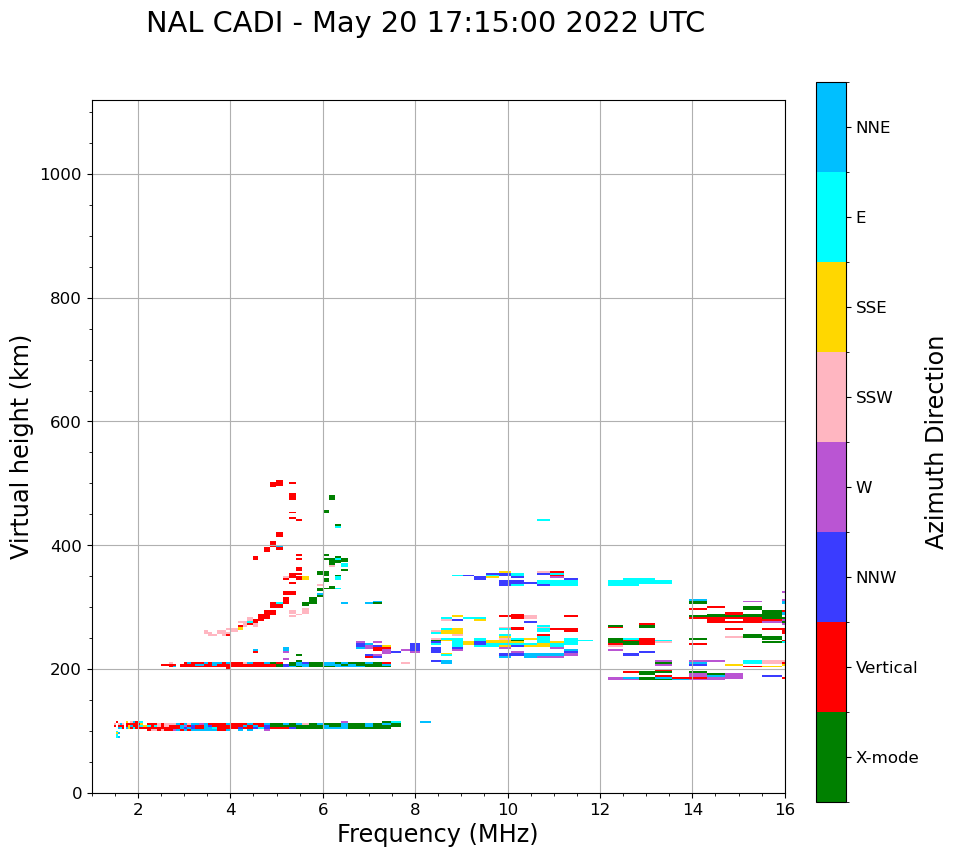 NAL CADI - May 20 17:15:00 2022 UTC

Virtual height (km)

1000
800
600
400
200
0

2
4
6
8
10
12
14
16

Frequency (MHz)

NNE
E
SSE
SSW
W
NNW
Vertical
X-mode

Azimuth Direction